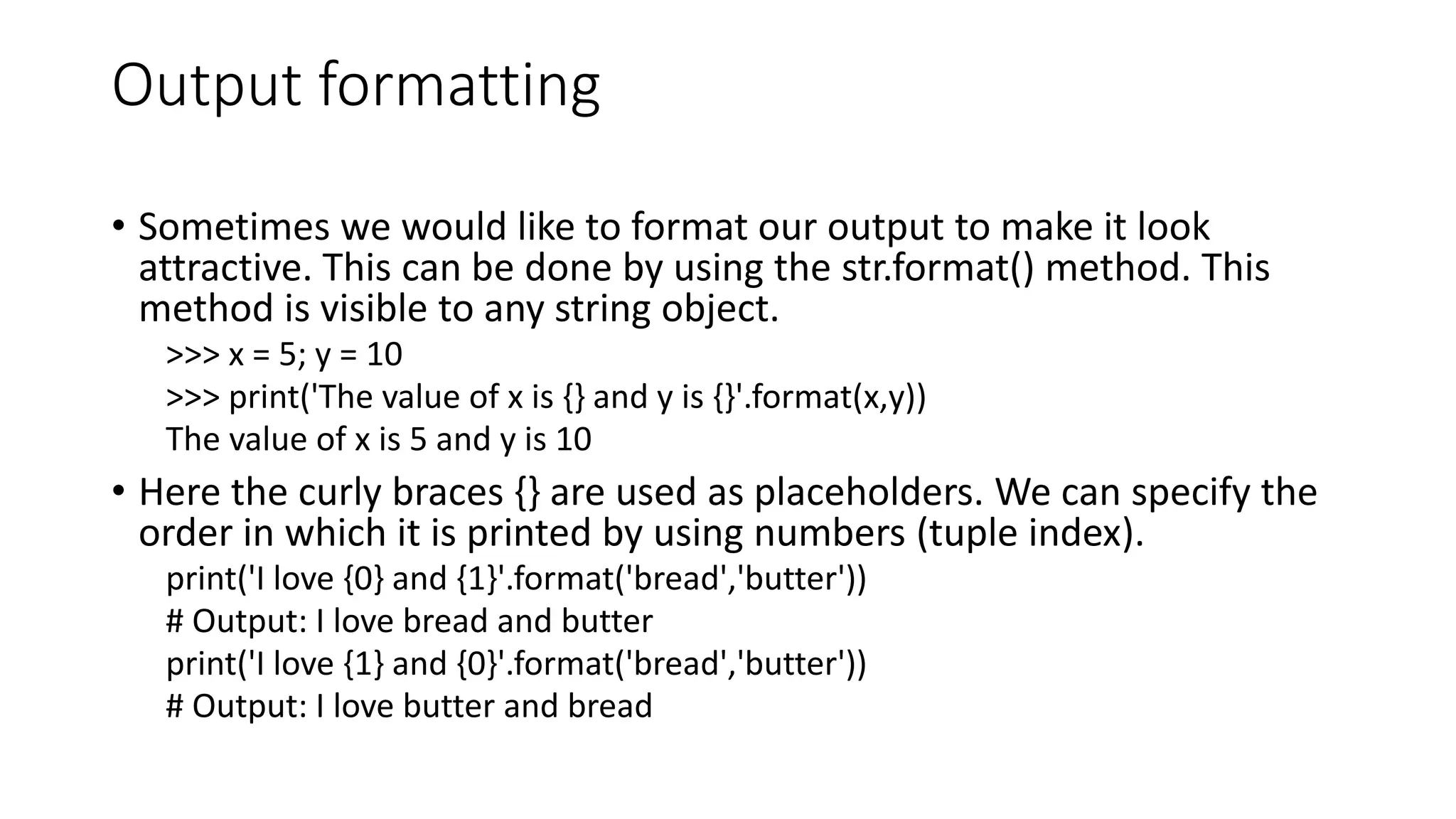 Output formatting

• Sometimes we would like to format our output to make it look attractive. This can be done by using the str.format() method. This method is visible to any string object.

>>> x = 5; y = 10
>>> print('The value of x is {} and y is {}'.format(x,y))
The value of x is 5 and y is 10

• Here the curly braces {} are used as placeholders. We can specify the order in which it is printed by using numbers (tuple index).

print('I love {0} and {1}'.format('bread','butter'))
# Output: I love bread and butter
print('I love {1} and {0}'.format('bread','butter'))
# Output: I love butter and bread